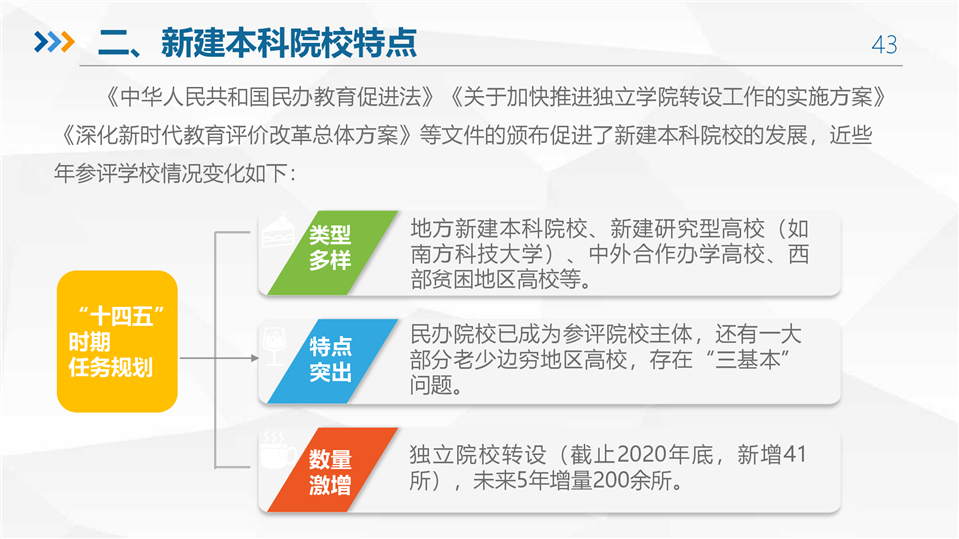 二、新建本科院校特点

43

《中华人民共和国民办教育促进法》《关于加快推进独立学院转设工作的实施方案》《深化新时代教育评价改革总体方案》等文件的颁布促进了新建本科院校的发展，近些年参评学校情况变化如下：

“十四五”时期任务规划

类型多样

地方新建本科院校、新建研究型高校（如南方科技大学）、中外合作办学高校、西部贫困地区高校等。

特点突出

民办院校已成为参评院校主体，还有一大部分老少边穷地区高校，存在“三基本”问题。

数量激增

独立院校转设（截止2020年底，新增41所），未来5年增量200余所。